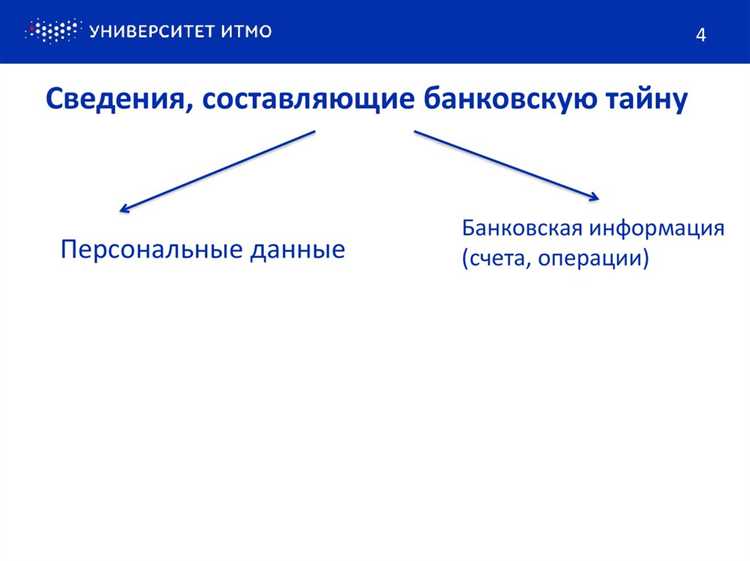 УНИВЕРСИТЕТ ИТМО

4

Сведения, составляющие банковскую тайну

Персональные данные

Банковская информация (счета, операции)